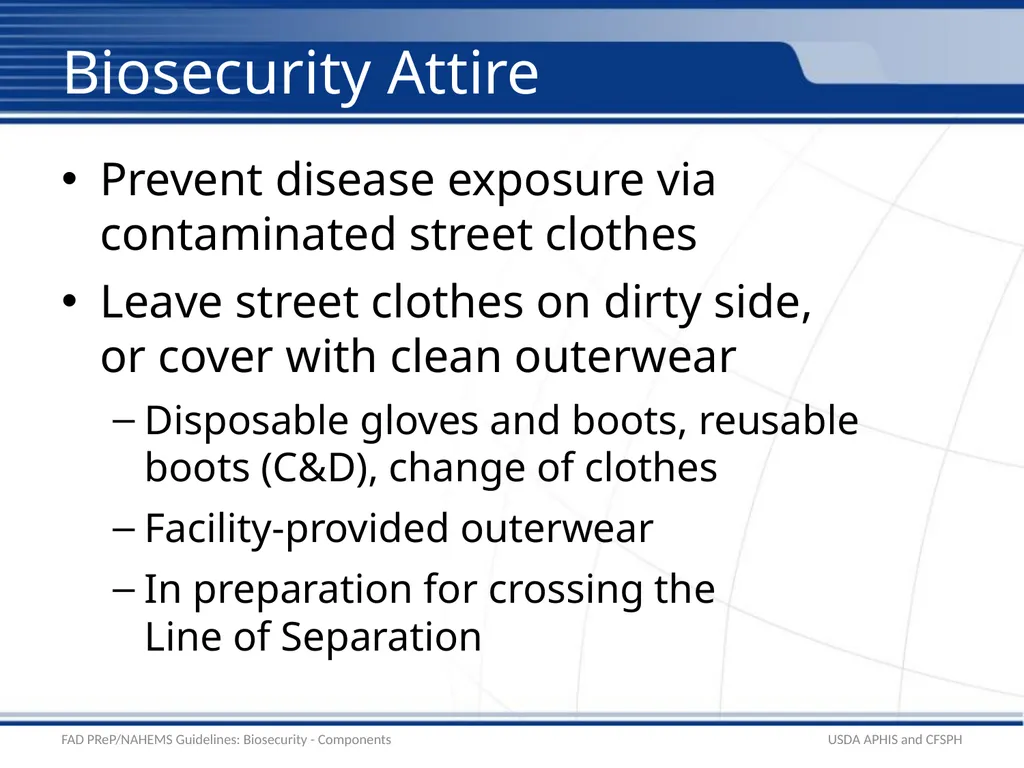 Biosecurity Attire

• Prevent disease exposure via contaminated street clothes
• Leave street clothes on dirty side, or cover with clean outerwear
– Disposable gloves and boots, reusable boots (C&D), change of clothes
– Facility-provided outerwear
– In preparation for crossing the Line of Separation

FAD PReP/NAHEMS Guidelines: Biosecurity - Components
USDA APHIS and CFSPH